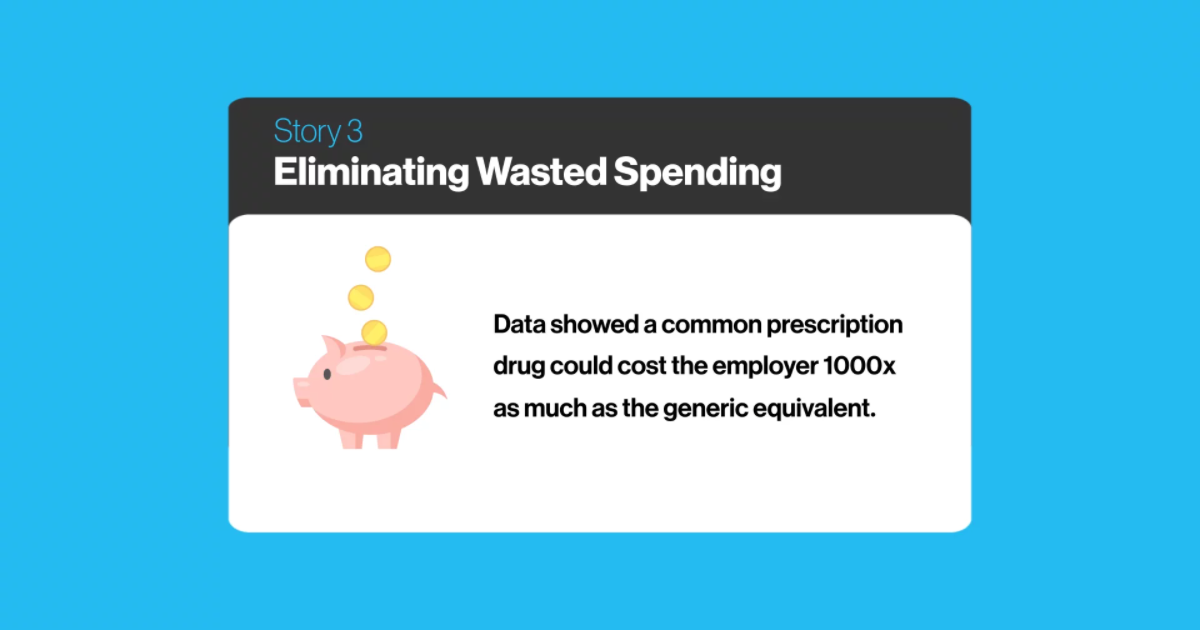 Story 3
Eliminating Wasted Spending

Data showed a common prescription drug could cost the employer 1000x as much as the generic equivalent.